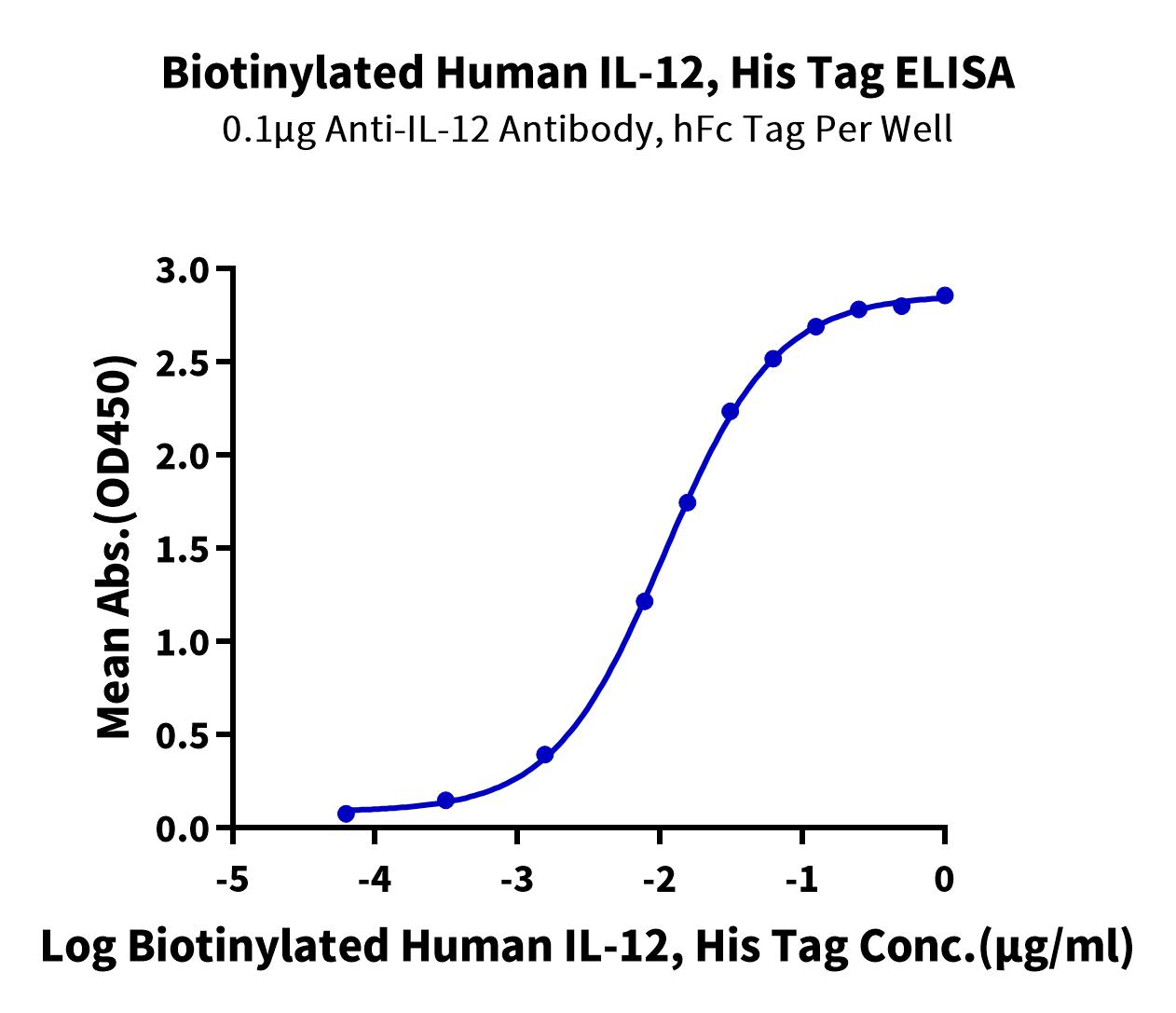 Biotinylated Human IL-12, His Tag ELISA
0.1μg Anti-IL-12 Antibody, hFc Tag Per Well

Mean Abs.(OD450)

3.0
2.5
2.0
1.5
1.0
0.5
0.0

-5
-4
-3
-2
-1
0

Log Biotinylated Human IL-12, His Tag Conc.(μg/ml)